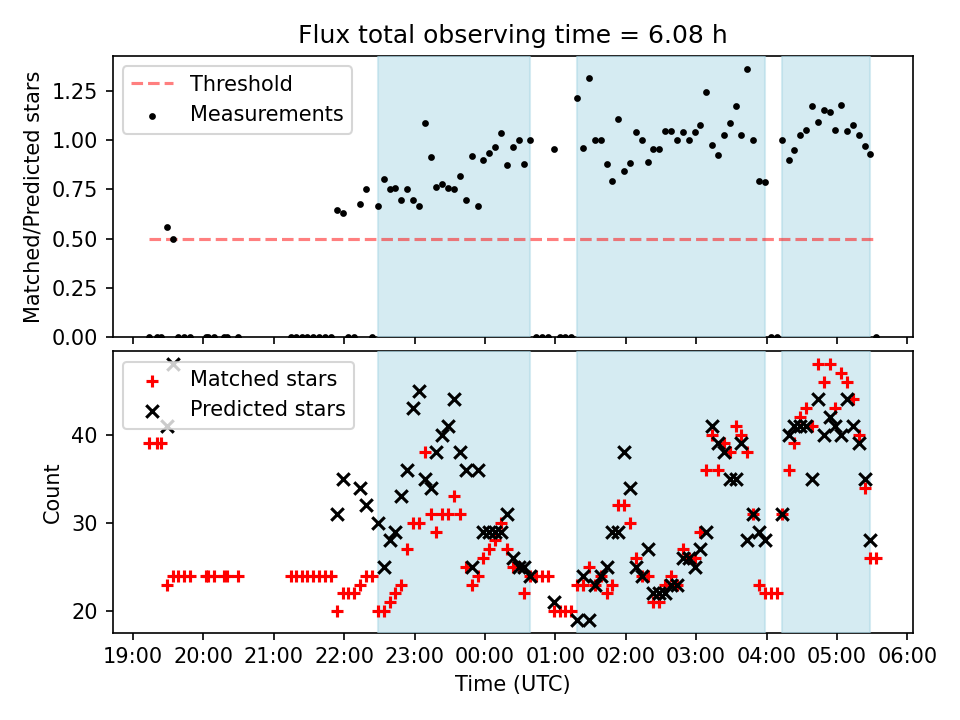 Flux total observing time = 6.08 h

Threshold
Measurements

Matched/Predicted stars

1.25
1.00
0.75
0.50
0.25
0.00

Matched stars
Predicted stars

Count

40
30
20

19:00 20:00 21:00 22:00 23:00 00:00 01:00 02:00 03:00 04:00 05:00 06:00

Time (UTC)